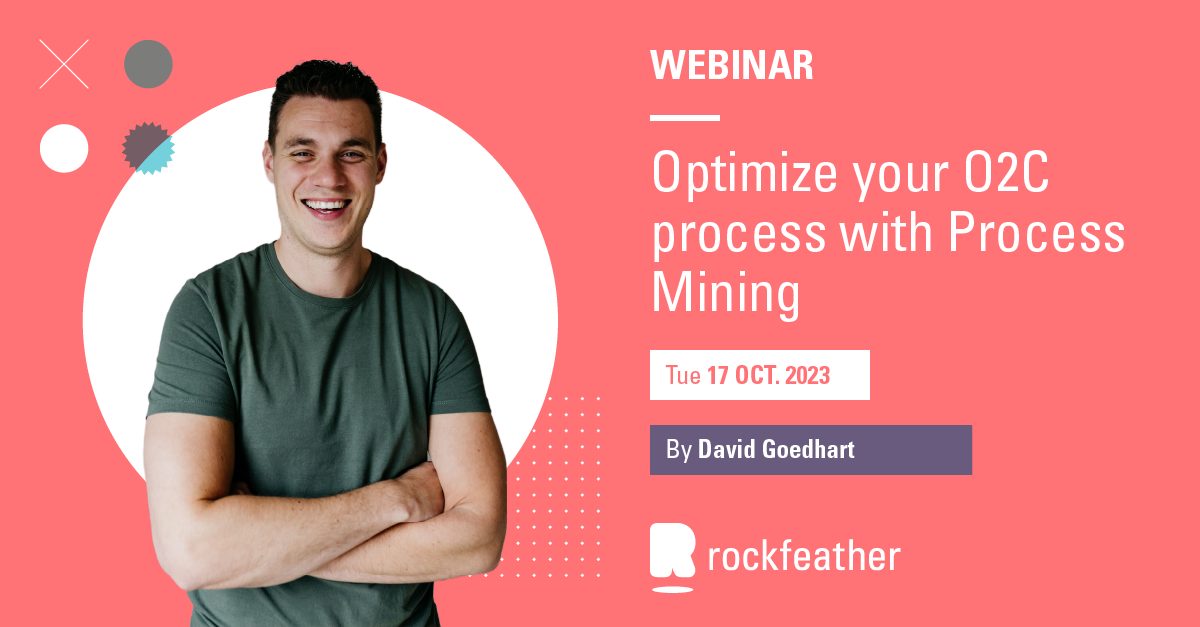 WEBINAR

Optimize your O2C process with Process Mining

Tue 17 OCT. 2023

By David Goedhart

rockfeather